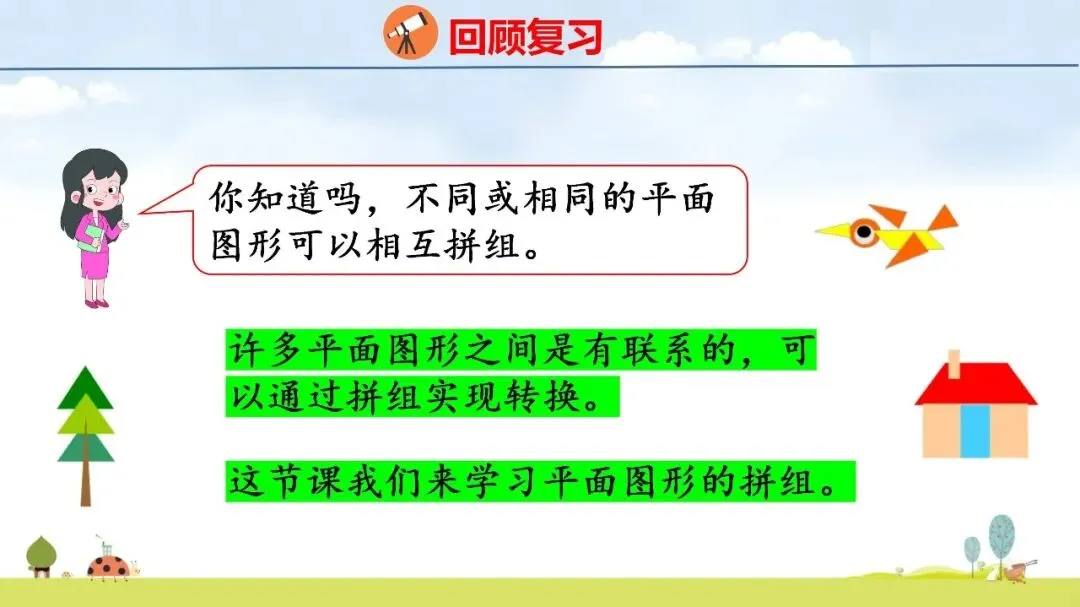 回顾复习

你知道吗，不同或相同的平面图形可以相互拼组。

许多平面图形之间是有联系的，可以通过拼组实现转换。

这节课我们来学习平面图形的拼组。